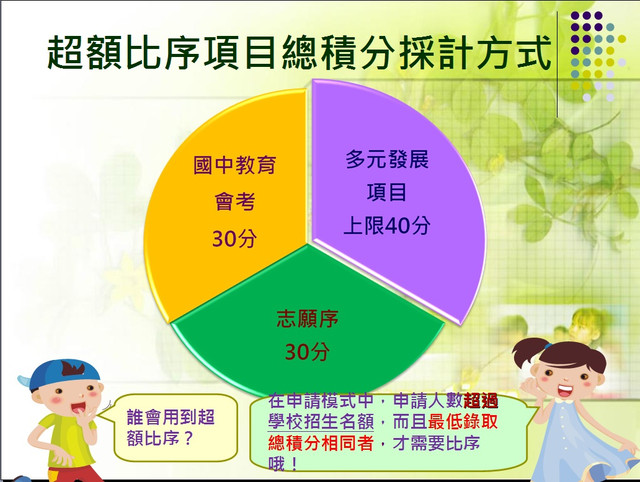 超額比序項目總積分採計方式

國中教育
會考
30分

多元發展
項目
上限40分

志願序
30分

誰會用到超額比序？

在申請模式中，申請人數超過學校招生名額，而且最低錄取總積分相同者，才需要比序哦！